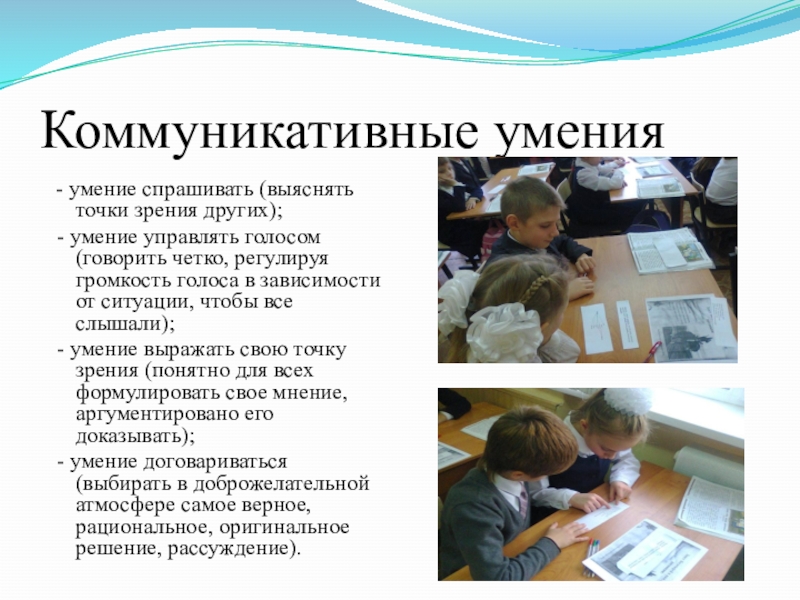 Коммуникативные умения

- умение спрашивать (выяснять точки зрения других);

- умение управлять голосом (говорить четко, регулируя громкость голоса в зависимости от ситуации, чтобы все слышали);

- умение выражать свою точку зрения (понятно для всех формулировать свое мнение, аргументировано его доказывать);

- умение договариваться (выбирать в доброжелательной атмосфере самое верное, рациональное, оригинальное решение, рассуждение).